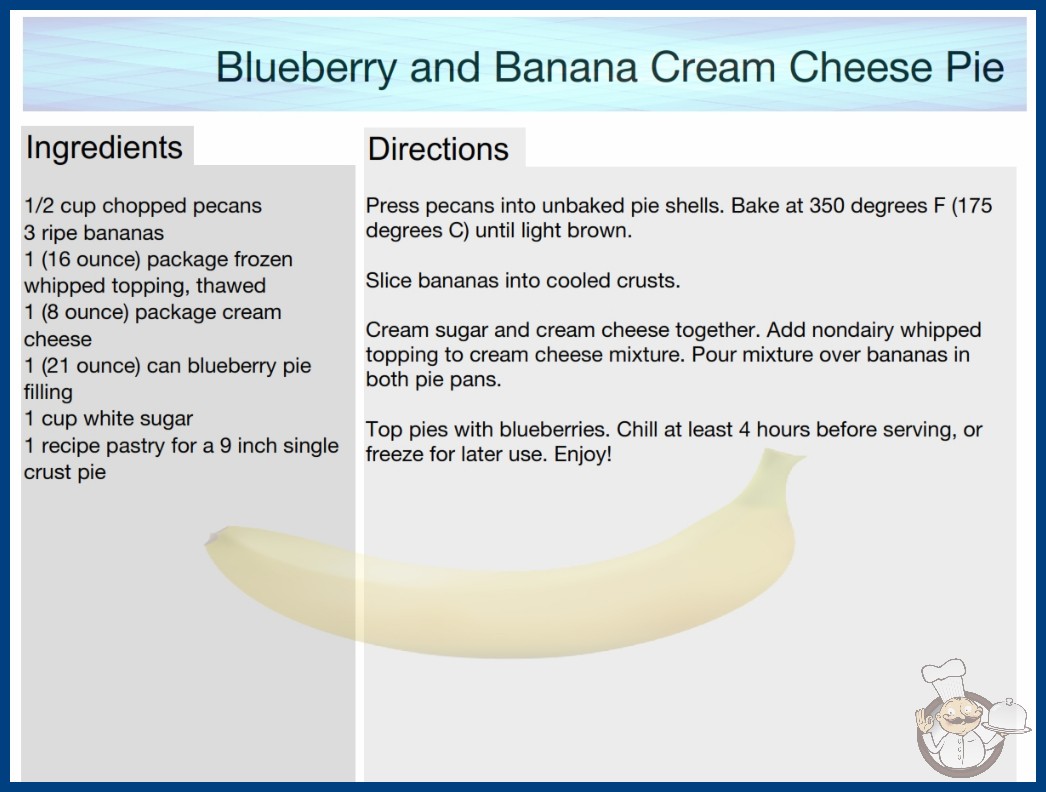 Blueberry and Banana Cream Cheese Pie

Ingredients

1/2 cup chopped pecans
3 ripe bananas
1 (16 ounce) package frozen whipped topping, thawed
1 (8 ounce) package cream cheese
1 (21 ounce) can blueberry pie filling
1 cup white sugar
1 recipe pastry for a 9 inch single crust pie

Directions

Press pecans into unbaked pie shells. Bake at 350 degrees F (175 degrees C) until light brown.

Slice bananas into cooled crusts.

Cream sugar and cream cheese together. Add nondairy whipped topping to cream cheese mixture. Pour mixture over bananas in both pie pans.

Top pies with blueberries. Chill at least 4 hours before serving, or freeze for later use. Enjoy!